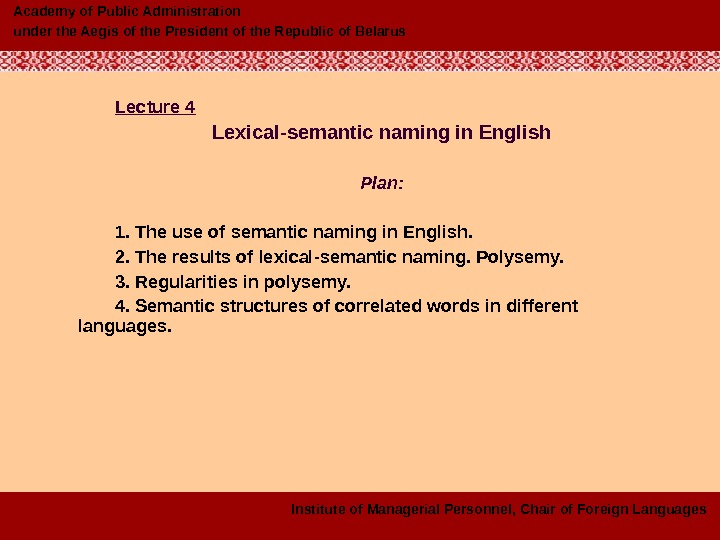 Academy of Public Administration
under the Aegis of the President of the Republic of Belarus

Lecture 4

Lexical-semantic naming in English

Plan:

1. The use of semantic naming in English.

2. The results of lexical-semantic naming. Polysemy.

3. Regularities in polysemy.

4. Semantic structures of correlated words in different languages.

Institute of Managerial Personnel, Chair of Foreign Languages